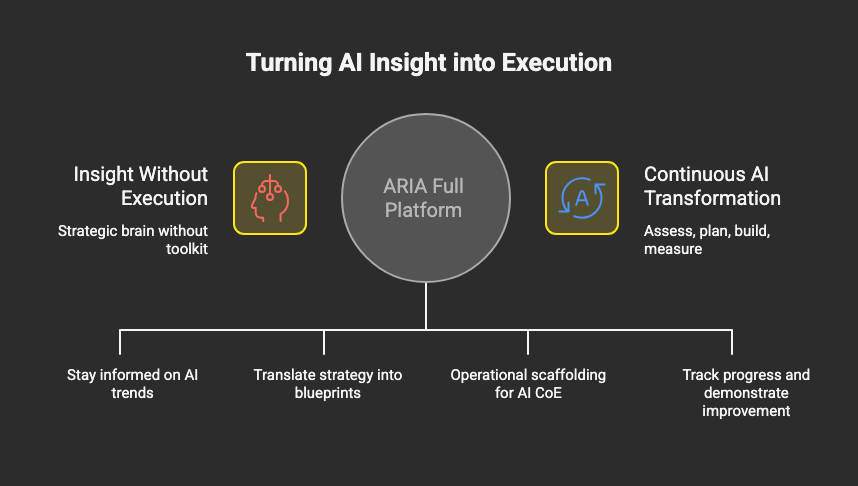 Turning AI Insight into Execution

Insight Without Execution

Strategic brain without toolkit

ARIA Full Platform

A

Continuous AI Transformation

Assess, plan, build, measure

Stay informed on AI trends

Translate strategy into blueprints

Operational scaffolding for AI CoE

Track progress and demonstrate improvement